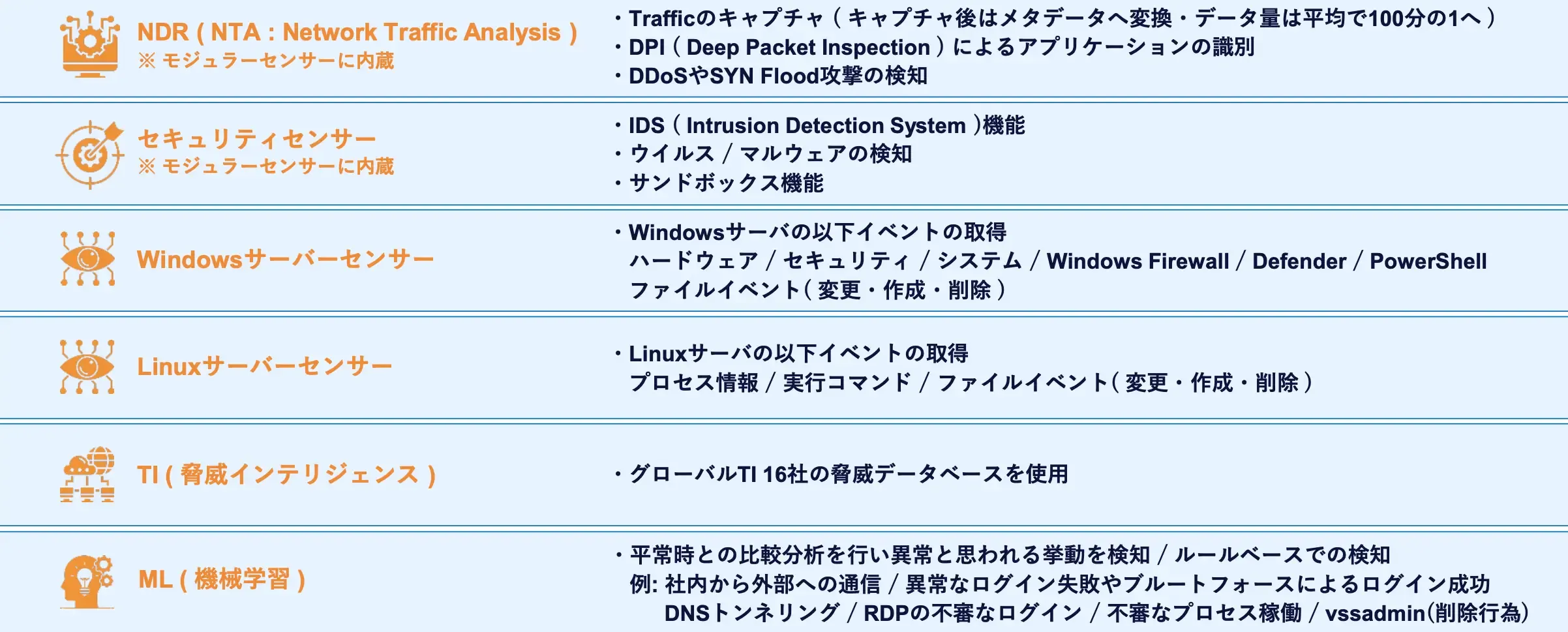 NDR ( NTA : Network Traffic Analysis )
※ モジュラーセンサーに内蔵

・Trafficのキャプチャ ( キャプチャ後はメタデータへ変換・データ量は平均で100分の1へ )
・DPI ( Deep Packet Inspection ) によるアプリケーションの識別
・DDoSやSYN Flood攻撃の検知

セキュリティセンサー
※ モジュラーセンサーに内蔵

・IDS ( Intrusion Detection System )機能
・ウイルス / マルウェアの検知
・サンドボックス機能

Windowsサーバーセンサー

・Windowsサーバの以下イベントの取得
ハードウェア / セキュリティ / システム / Windows Firewall / Defender / PowerShell
ファイルイベント( 変更・作成・削除 )

Linuxサーバーセンサー

・Linuxサーバの以下イベントの取得
プロセス情報 / 実行コマンド / ファイルイベント( 変更・作成・削除 )

TI ( 脅威インテリジェンス )

・グローバルTI 16社の脅威データベースを使用

ML ( 機械学習 )

・平常時との比較分析を行い異常と思われる挙動を検知 / ルールベースでの検知
例: 社内から外部への通信 / 異常なログイン失敗やブルートフォースによるログイン成功
DNSトンネリング / RDPの不審なログイン / 不審なプロセス稼働 / vssadmin(削除行為)